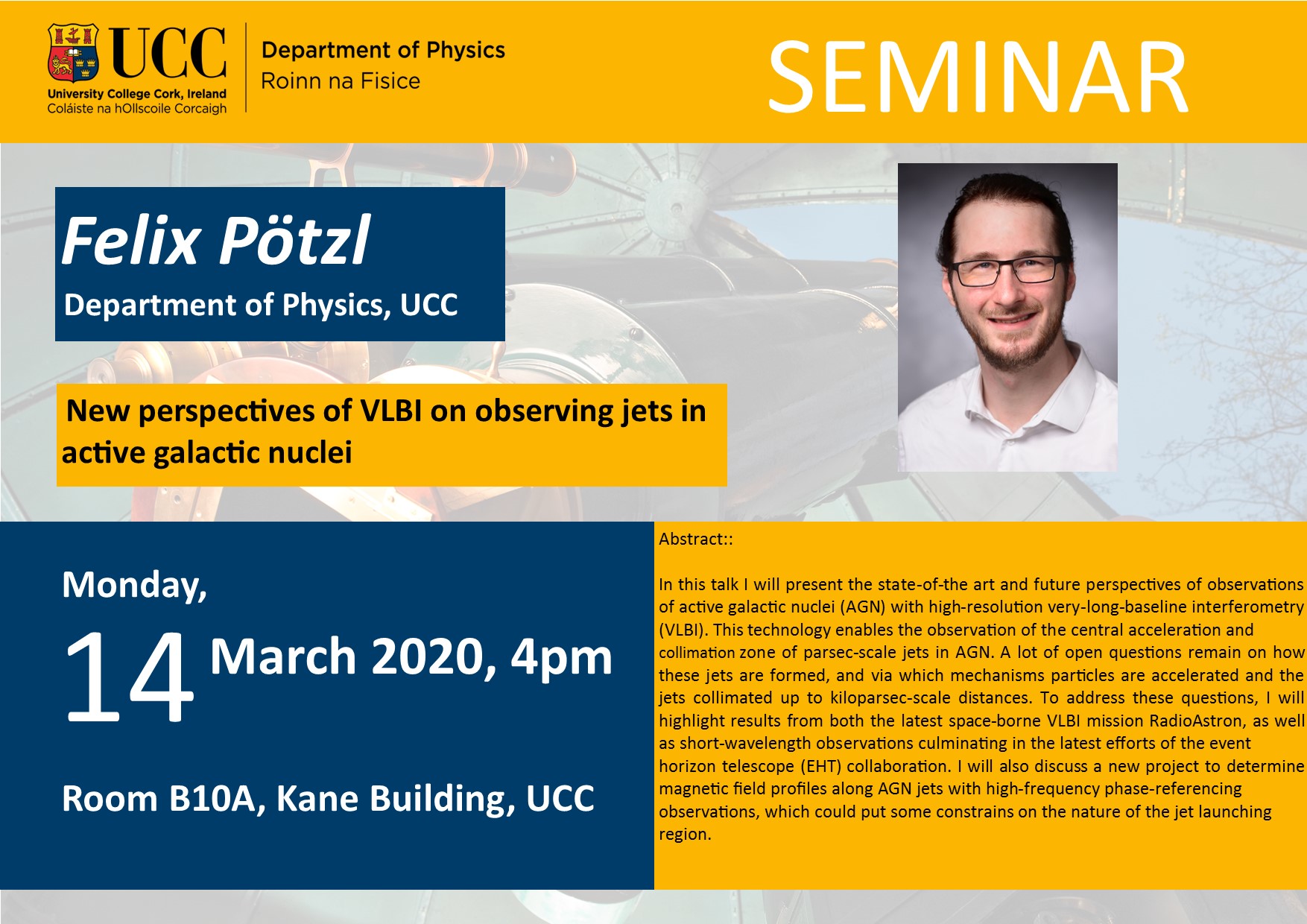 UCC
University College Cork, Ireland
Coláiste na hOllscoile Corcaigh

Department of Physics
Roinn na Fisice

SEMINAR

Felix Pötzl
Department of Physics, UCC

New perspectives of VLBI on observing jets in active galactic nuclei

Monday,
14 March 2020, 4pm

Room B10A, Kane Building, UCC

Abstract::

In this talk I will present the state-of-the art and future perspectives of observations of active galactic nuclei (AGN) with high-resolution very-long-baseline interferometry (VLBI). This technology enables the observation of the central acceleration and collimation zone of parsec-scale jets in AGN. A lot of open questions remain on how these jets are formed, and via which mechanisms particles are accelerated and the jets collimated up to kiloparsec-scale distances. To address these questions, I will highlight results from both the latest space-borne VLBI mission RadioAstron, as well as short-wavelength observations culminating in the latest efforts of the event horizon telescope (EHT) collaboration. I will also discuss a new project to determine magnetic field profiles along AGN jets with high-frequency phase-referencing observations, which could put some constrains on the nature of the jet launching region.